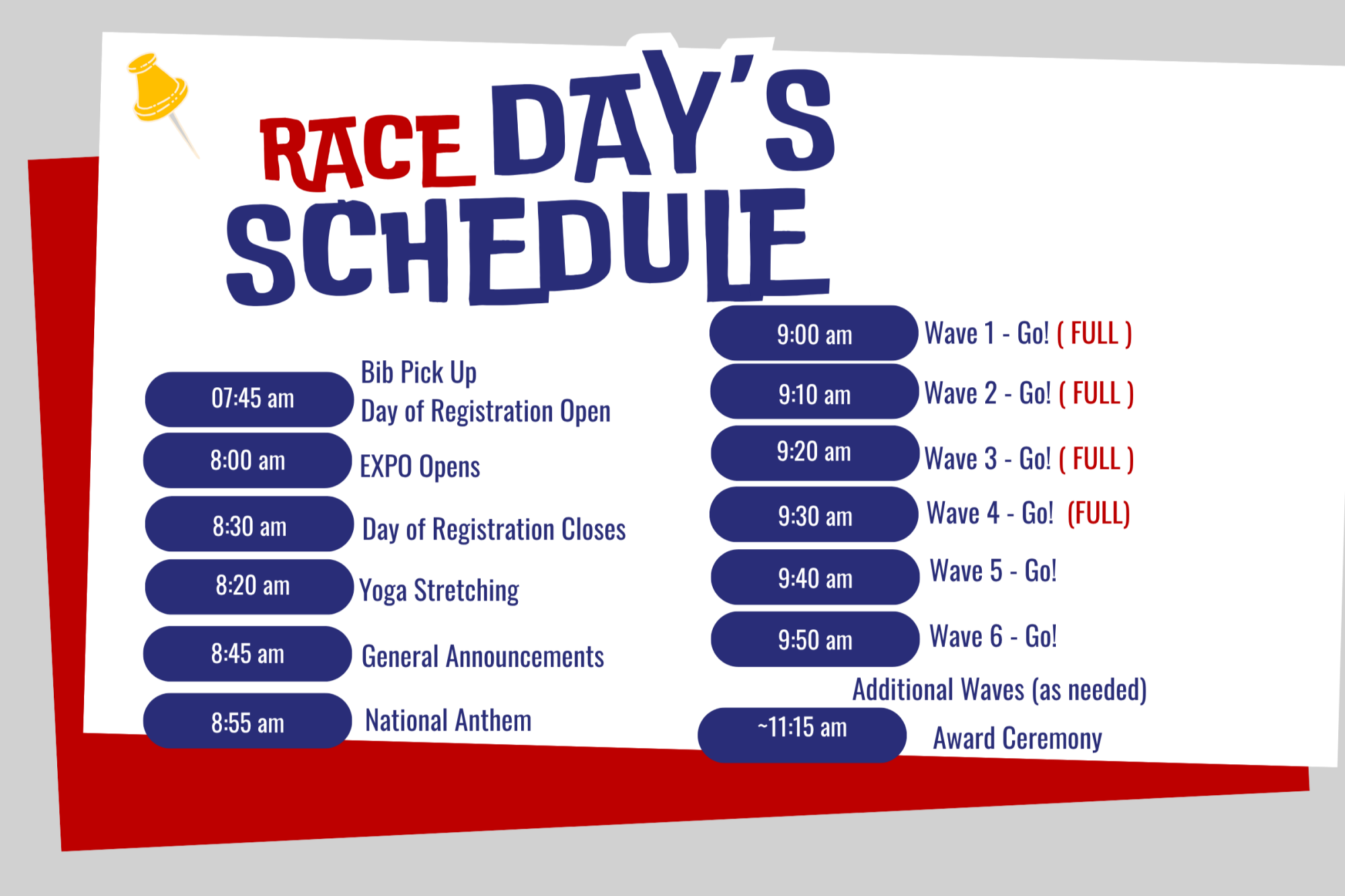 RACE DAY'S SCHEDULE

07:45 am Bib Pick Up
Day of Registration Open

8:00 am EXPO Opens

8:30 am Day of Registration Closes

8:20 am Yoga Stretching

8:45 am General Announcements

8:55 am National Anthem

9:00 am Wave 1 - Go! ( FULL )

9:10 am Wave 2 - Go! ( FULL )

9:20 am Wave 3 - Go! ( FULL )

9:30 am Wave 4 - Go! (FULL)

9:40 am Wave 5 - Go!

9:50 am Wave 6 - Go!

Additional Waves (as needed)

~11:15 am Award Ceremony